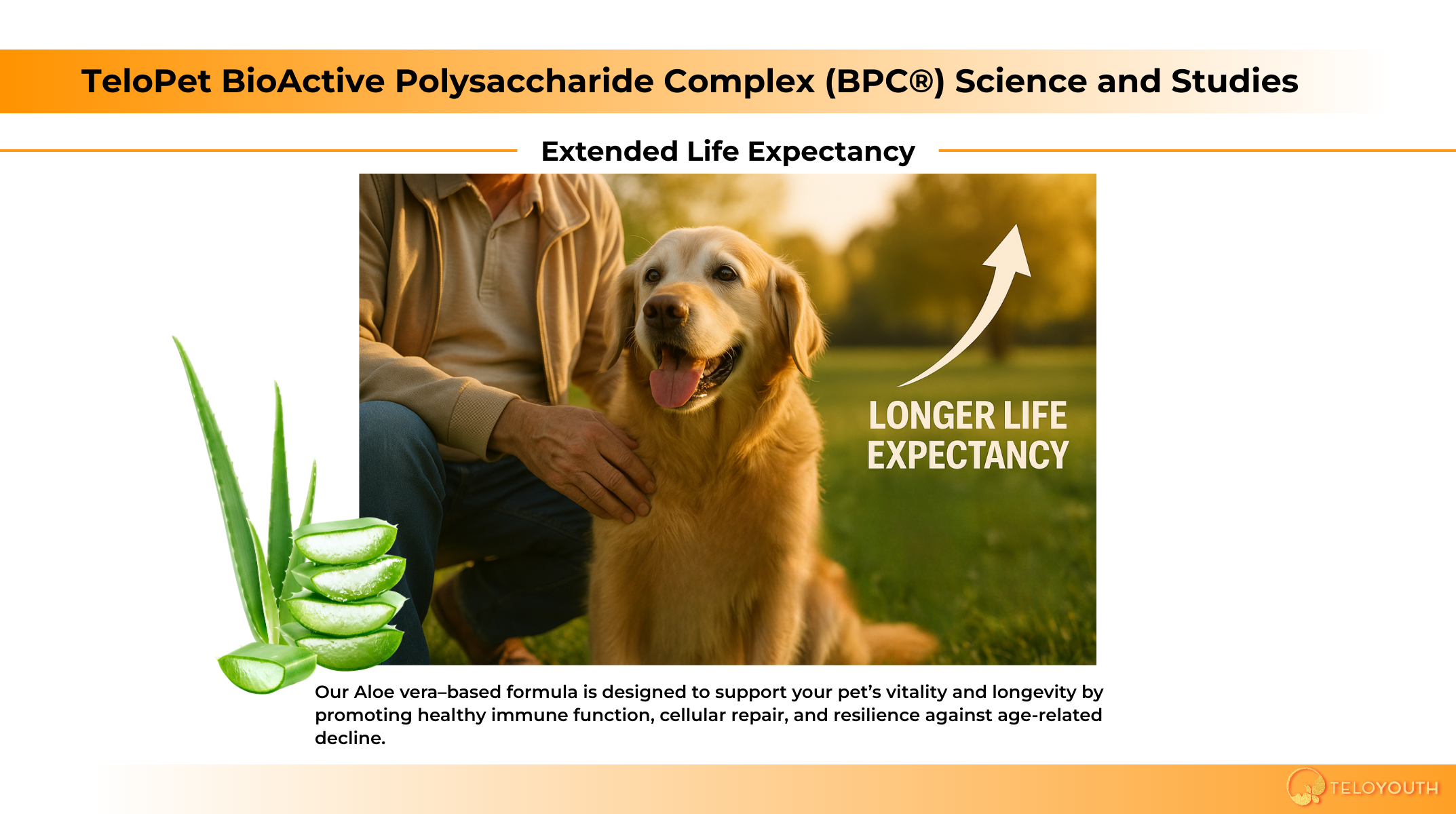 TeloPet BioActive Polysaccharide Complex (BPC®) Science and Studies

Extended Life Expectancy

LONGER LIFE EXPECTANCY

Our Aloe vera–based formula is designed to support your pet's vitality and longevity by promoting healthy immune function, cellular repair, and resilience against age-related decline.

TELOYOUTH